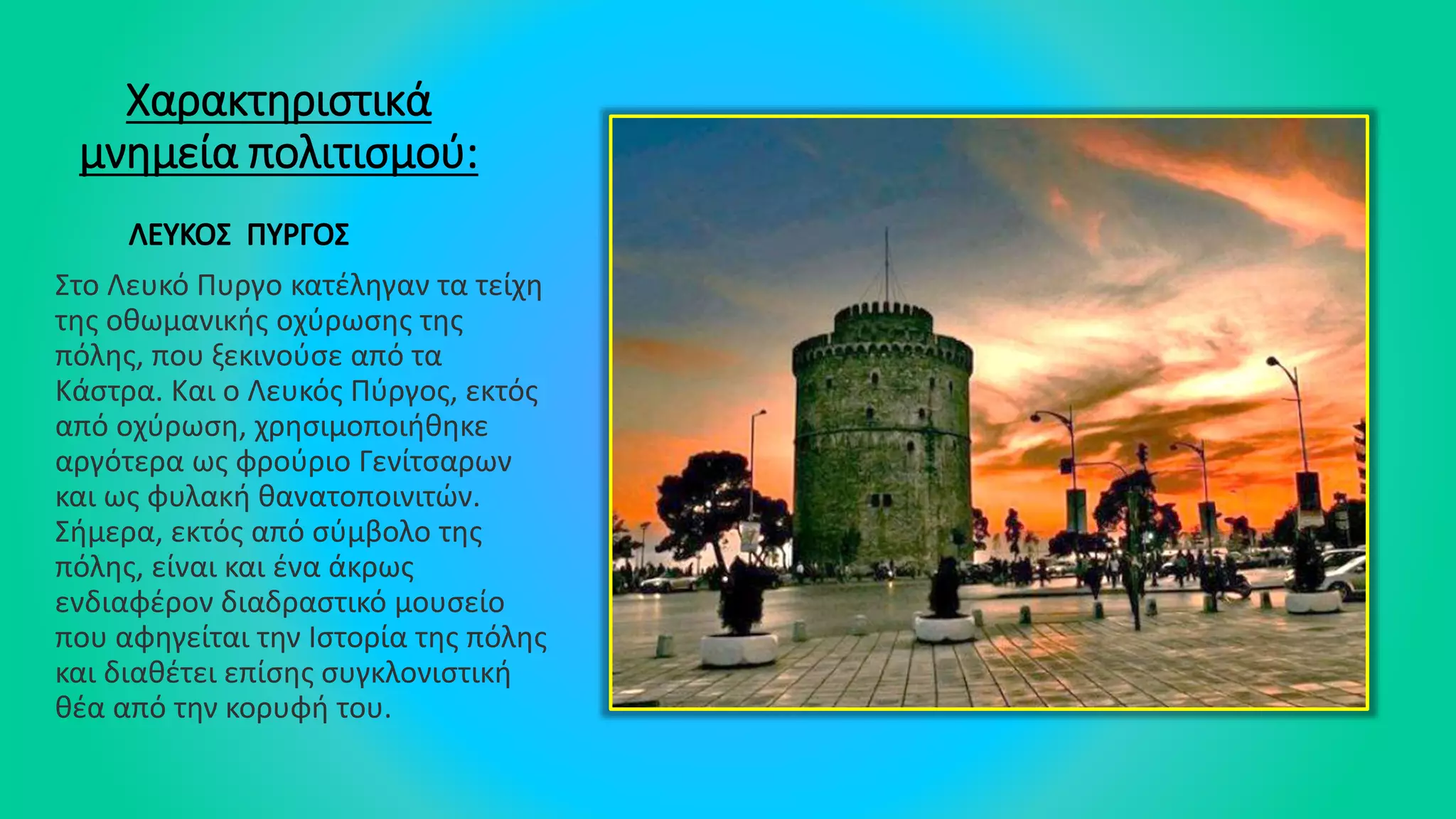 Χαρακτηριστικά μνημεία πολιτισμού:

ΛΕΥΚΟΣ ΠΥΡΓΟΣ

Στο Λευκό Πυργο κατέληγαν τα τείχη της οθωμανικής οχύρωσης της πόλης, που ξεκινούσε από τα Κάστρα. Και ο Λευκός Πύργος, εκτός από οχύρωση, χρησιμοποιήθηκε αργότερα ως φρούριο Γενίτσαρων και ως φυλακή θανατοποινιτών. Σήμερα, εκτός από σύμβολο της πόλης, είναι και ένα άκρως ενδιαφέρον διαδραστικό μουσείο που αφηγείται την Ιστορία της πόλης και διαθέτει επίσης συγκλονιστική θέα από την κορυφή του.